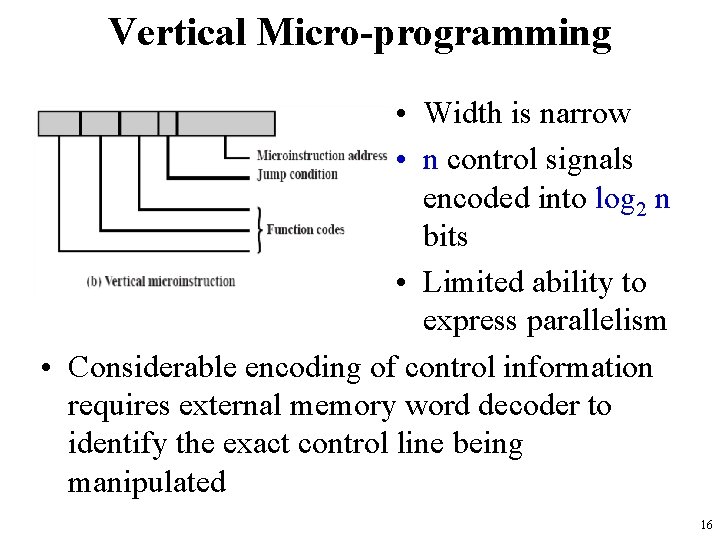 Vertical Micro-programming

Microinstruction address
Jump condition
Function codes
(b) Vertical microinstruction

• Width is narrow
• n control signals encoded into $\log_2 n$ bits
• Limited ability to express parallelism

• Considerable encoding of control information requires external memory word decoder to identify the exact control line being manipulated

16